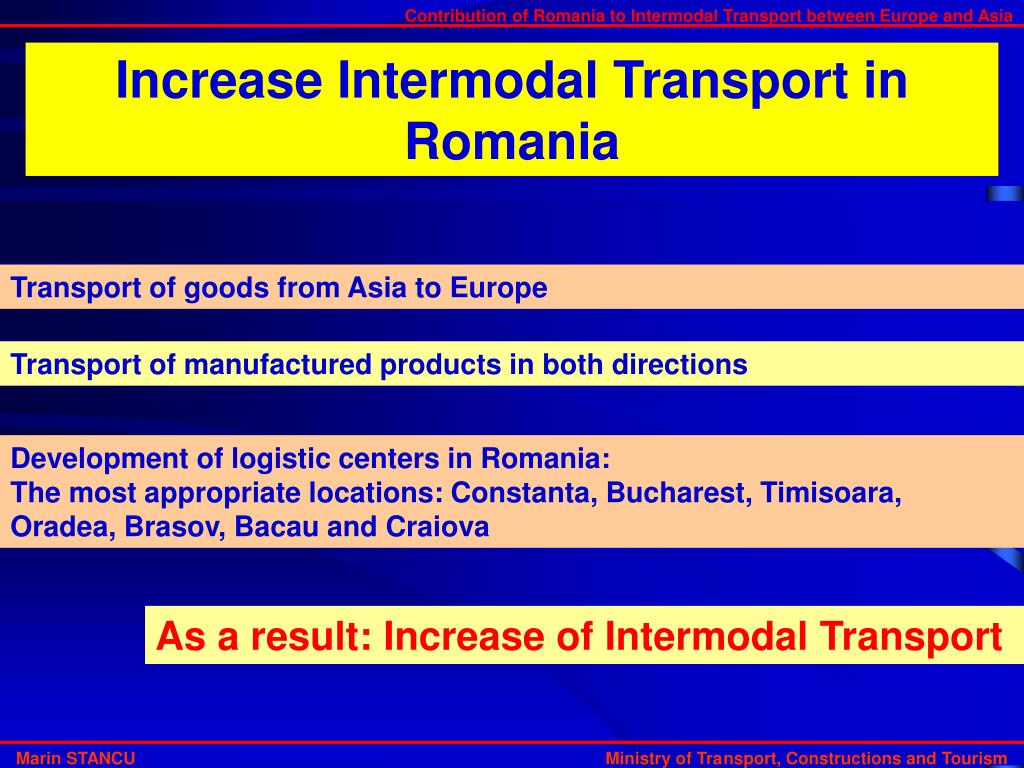 Contribution of Romania to Intermodal Transport between Europe and Asia

Increase Intermodal Transport in Romania

Transport of goods from Asia to Europe

Transport of manufactured products in both directions

Development of logistic centers in Romania:
The most appropriate locations: Constanta, Bucharest, Timisoara, Oradea, Brasov, Bacau and Craiova

As a result: Increase of Intermodal Transport

Marin STANCU

Ministry of Transport, Constructions and Tourism